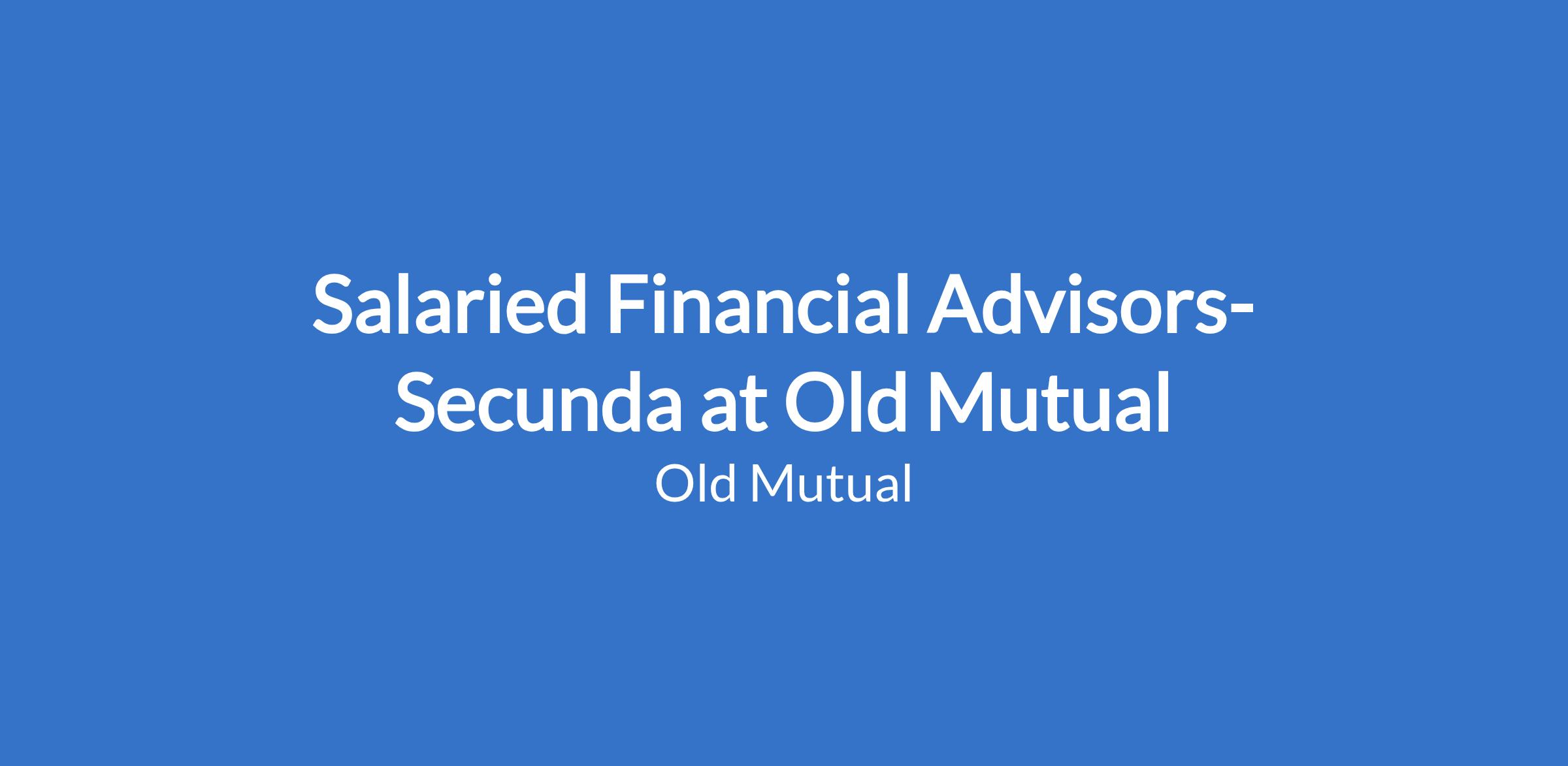 Salaried Financial Advisors-Secunda at Old Mutual

Old Mutual